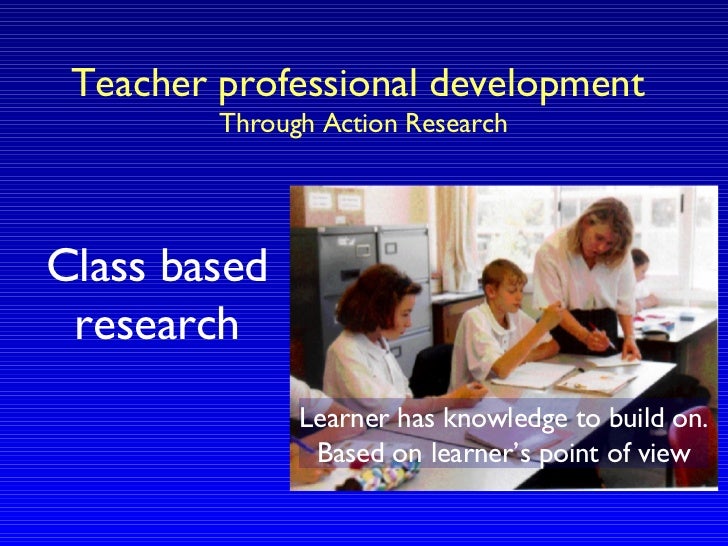 Teacher professional development
Through Action Research

Class based research

Learner has knowledge to build on.
Based on learner's point of view